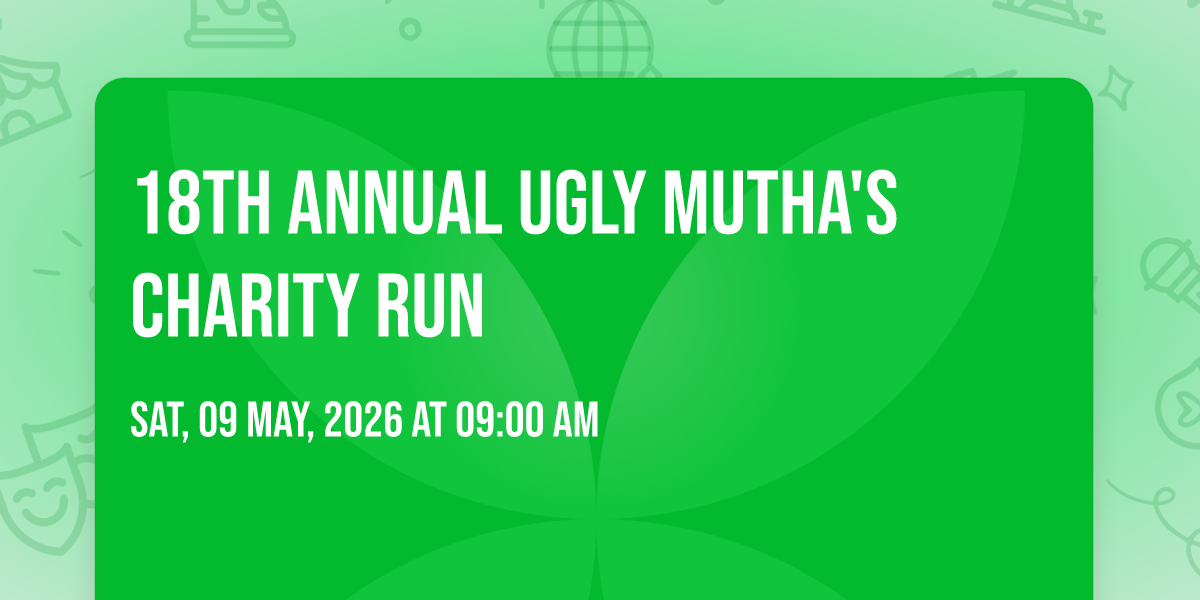 18TH ANNUAL UGLY MUTHA'S CHARITY RUN

SAT, 09 MAY, 2026 AT 09:00 AM